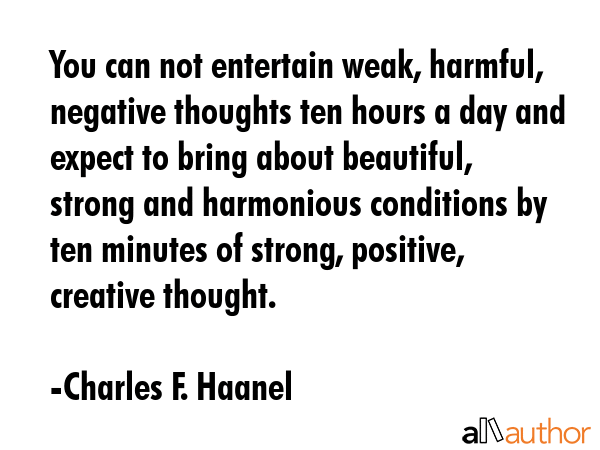 You can not entertain weak, harmful, negative thoughts ten hours a day and expect to bring about beautiful, strong and harmonious conditions by ten minutes of strong, positive, creative thought.

-Charles F. Haanel

allauthor